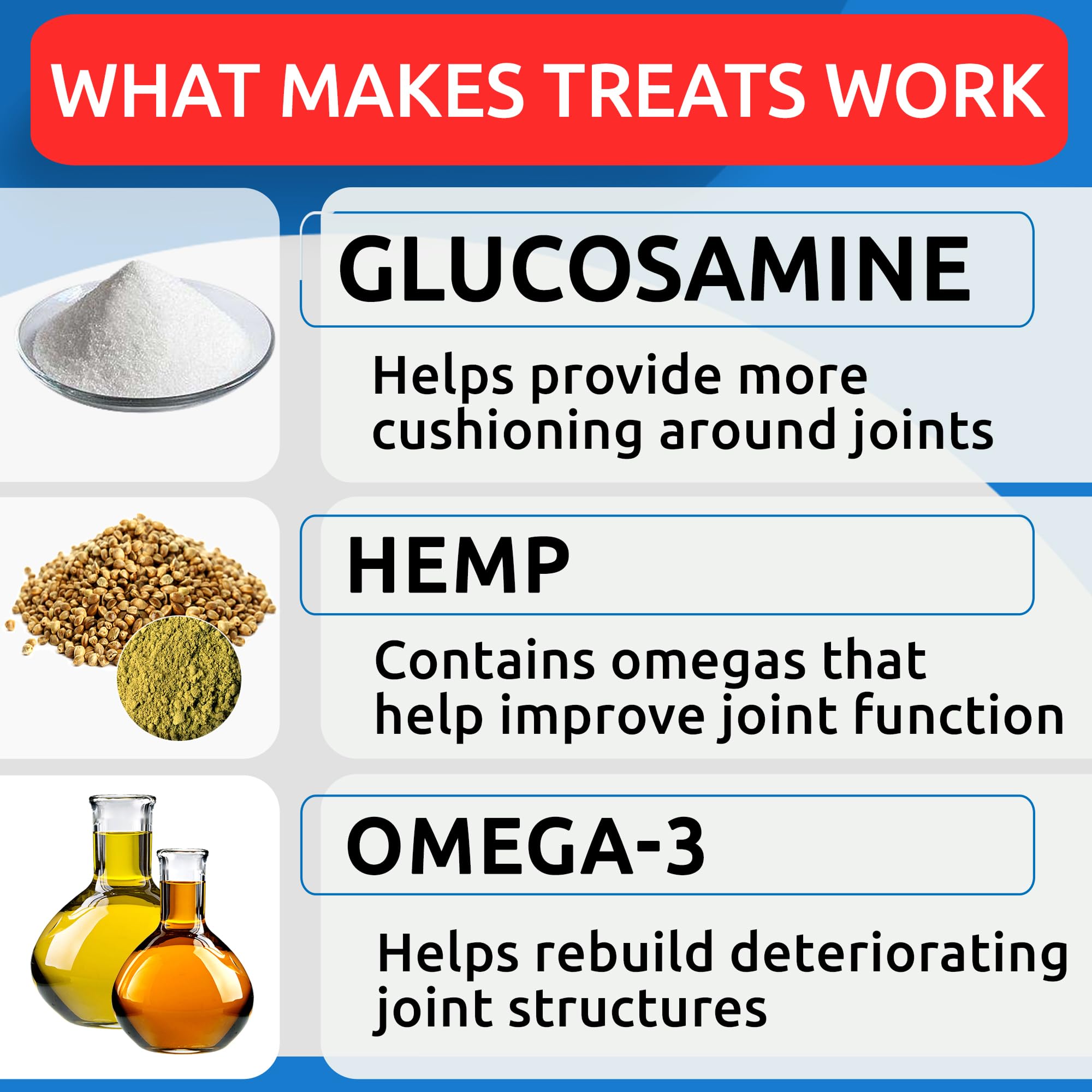 WHAT MAKES TREATS WORK

GLUCOSAMINE

Helps provide more cushioning around joints

HEMP

Contains omegas that help improve joint function

OMEGA-3

Helps rebuild deteriorating joint structures